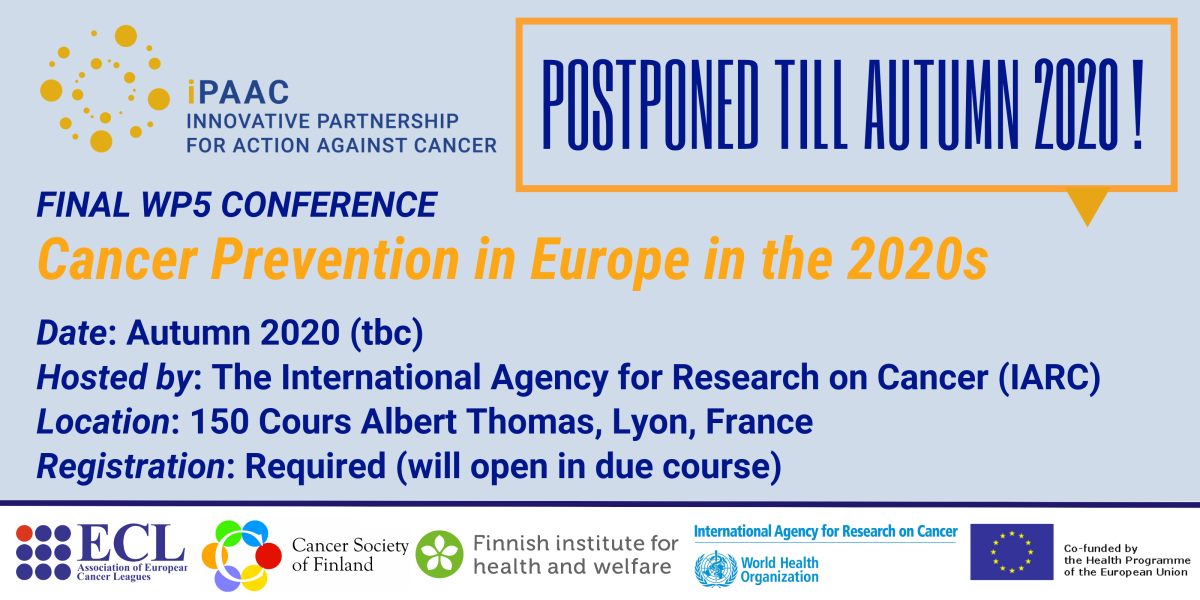 iPAAC
INNOVATIVE PARTNERSHIP FOR ACTION AGAINST CANCER

POSTPONED TILL AUTUMN 2020 !

FINAL WP5 CONFERENCE
Cancer Prevention in Europe in the 2020s

Date: Autumn 2020 (tbc)
Hosted by: The International Agency for Research on Cancer (IARC)
Location: 150 Cours Albert Thomas, Lyon, France
Registration: Required (will open in due course)

ECL Association of European Cancer Leagues
Cancer Society of Finland
Finnish institute for health and welfare
International Agency for Research on Cancer
World Health Organization
Co-funded by the Health Programme of the European Union